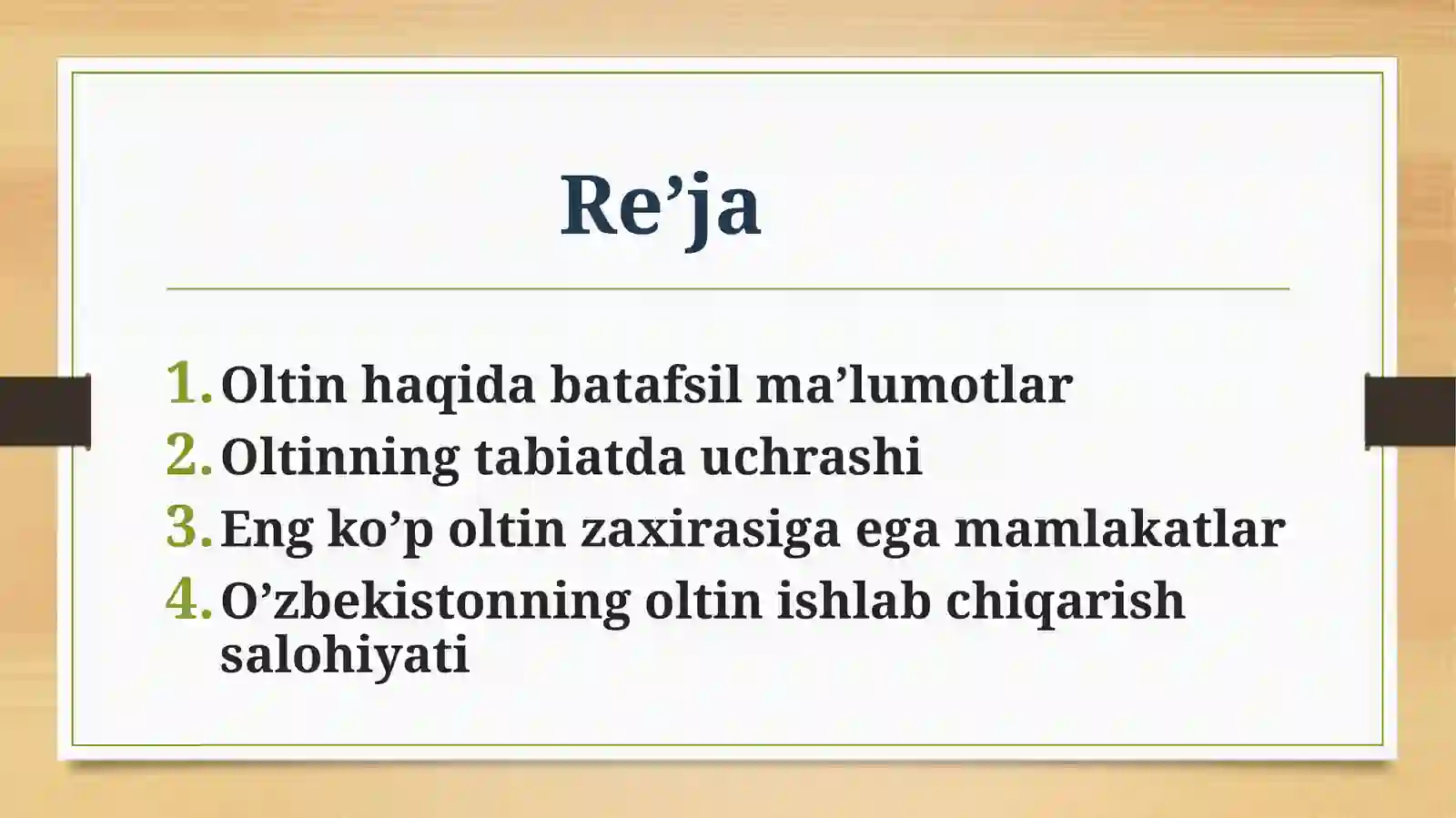 Re'ja

1. Oltin haqida batafsil ma'lumotlar
2. Oltinning tabiatda uchrashi
3. Eng ko'p oltin zaxirasiga ega mamlakatlar
4. O'zbekistonning oltin ishlab chiqarish salohiyati